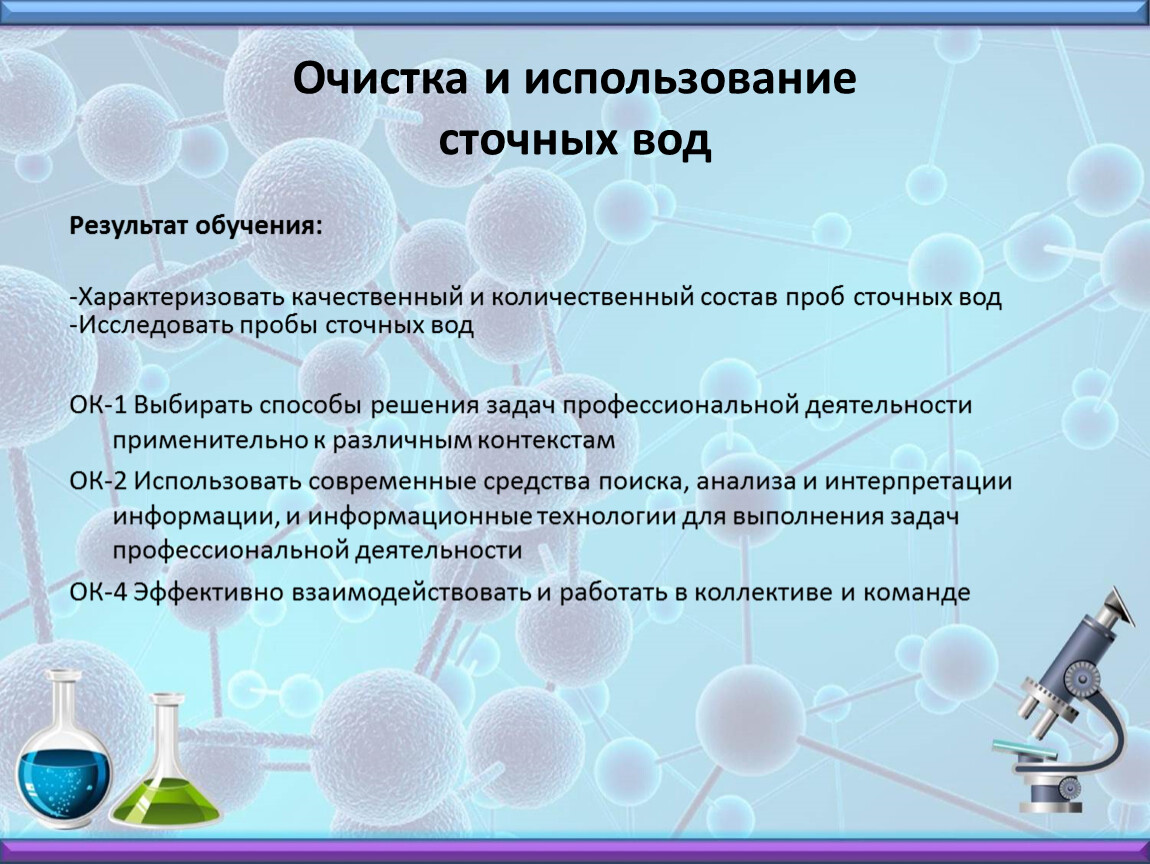 Очистка и использование сточных вод

Результат обучения:

-Характеризовать качественный и количественный состав проб сточных вод
-Исследовать пробы сточных вод

ОК-1 Выбирать способы решения задач профессиональной деятельности применительно к различным контекстам

ОК-2 Использовать современные средства поиска, анализа и интерпретации информации, и информационные технологии для выполнения задач профессиональной деятельности

ОК-4 Эффективно взаимодействовать и работать в коллективе и команде